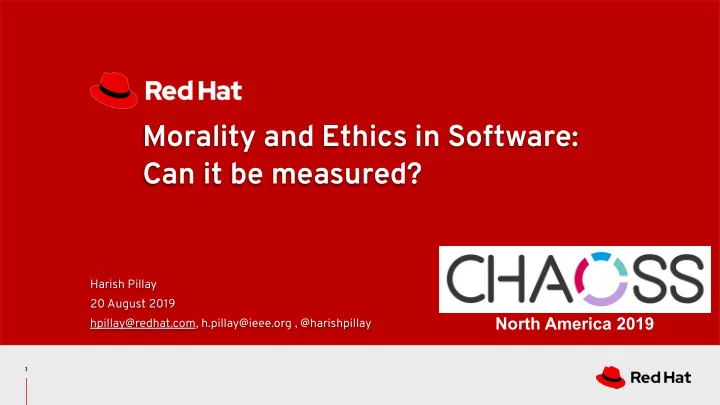 Red Hat

Morality and Ethics in Software: Can it be measured?

Harish Pillay
20 August 2019
hpillay@redhat.com, h.pillay@ieee.org , @harishpillay

CHAOSS
North America 2019

1

Red Hat